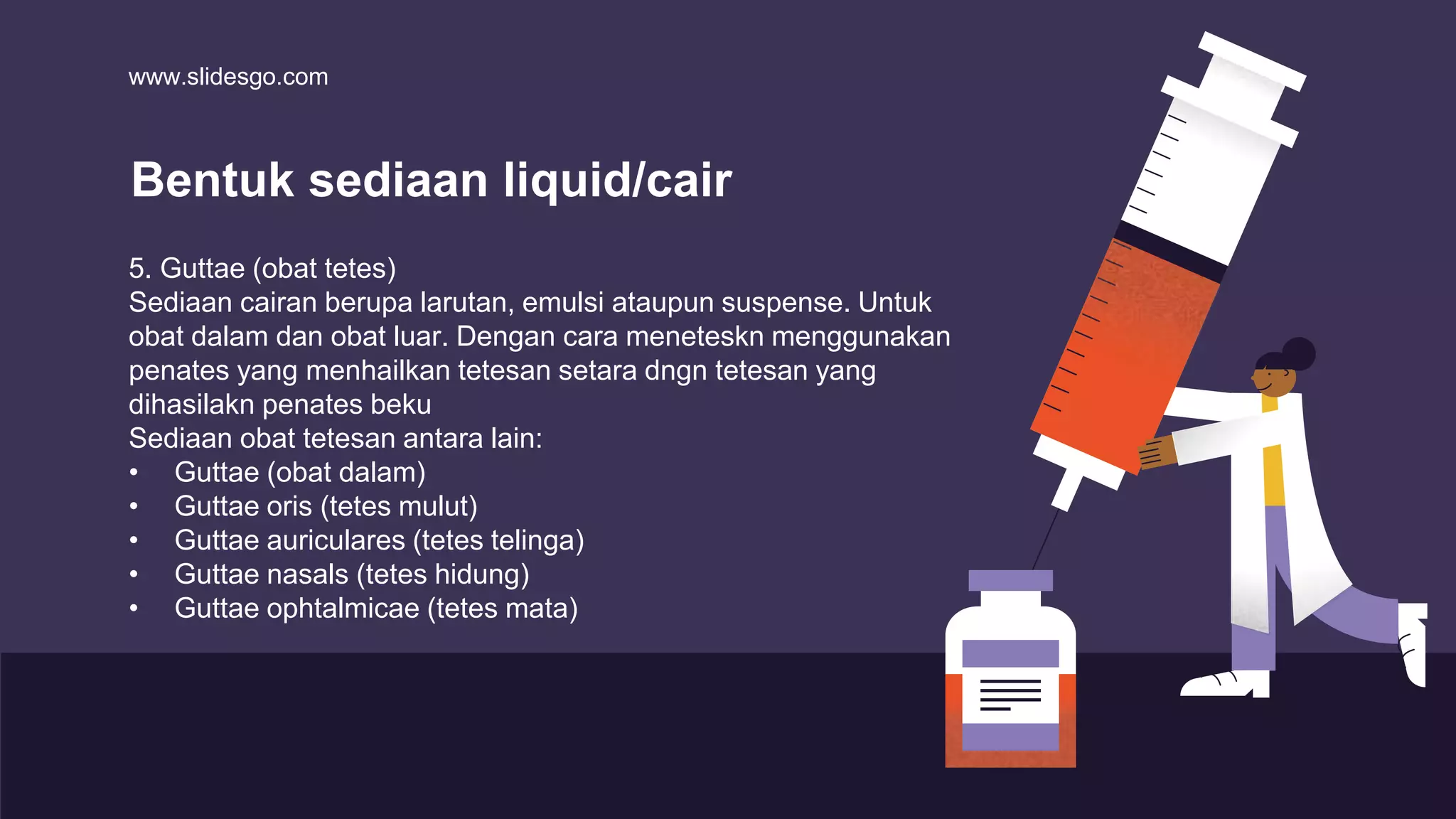 www.slidesgo.com

Bentuk sediaan liquid/cair

5. Guttae (obat tetes)
Sediaan cairan berupa larutan, emulsi ataupun suspense. Untuk obat dalam dan obat luar. Dengan cara meneteskn menggunakan penates yang menhailkan tetesan setara dngn tetesan yang dihasilakn penates beku
Sediaan obat tetesan antara lain:
• Guttae (obat dalam)
• Guttae oris (tetes mulut)
• Guttae auriculares (tetes telinga)
• Guttae nasals (tetes hidung)
• Guttae ophtalmicae (tetes mata)